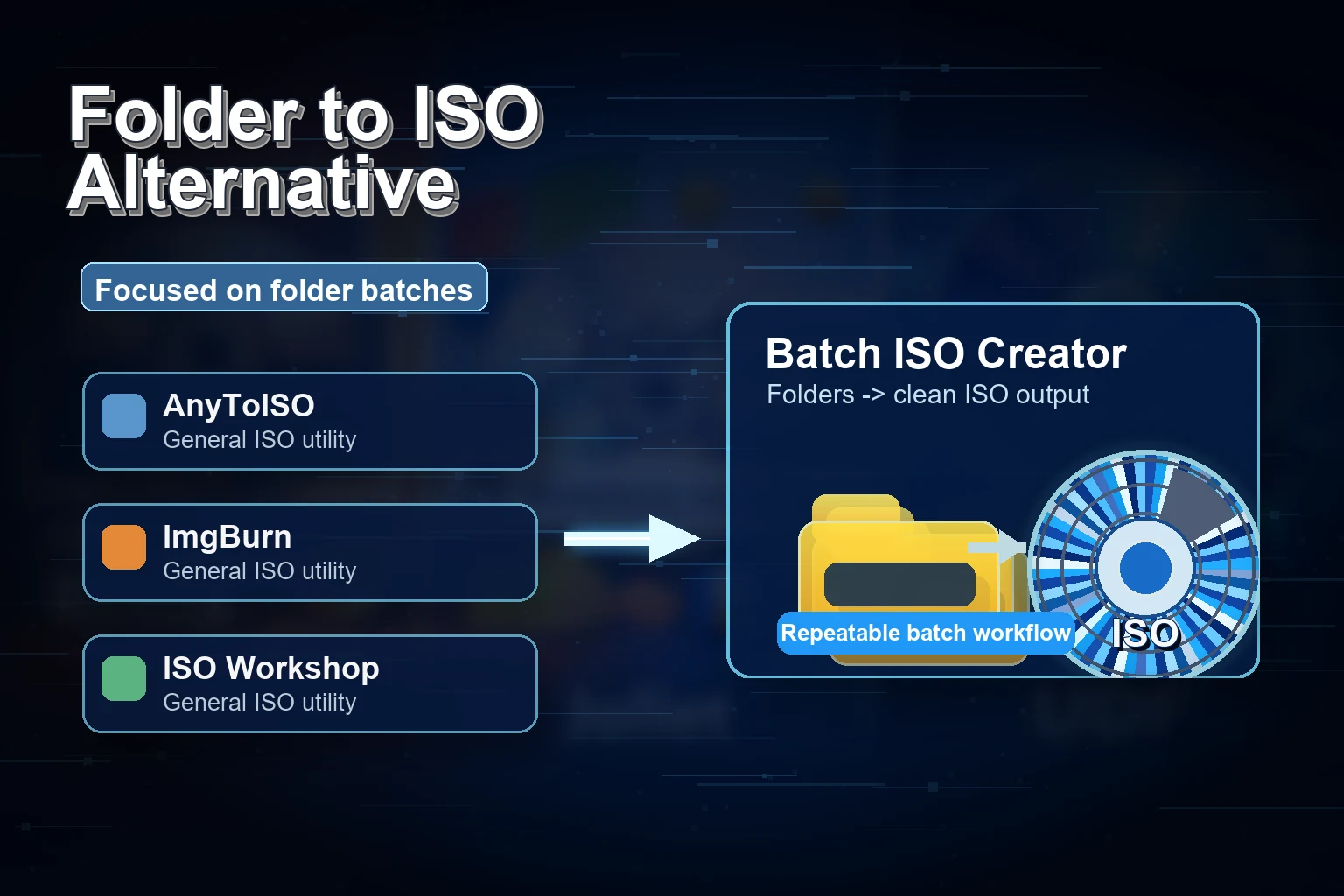 Folder to ISO Alternative

Focused on folder batches

AnyToISO
General ISO utility

ImgBurn
General ISO utility

ISO Workshop
General ISO utility

Batch ISO Creator
Folders -> clean ISO output

Repeatable batch workflow

ISO